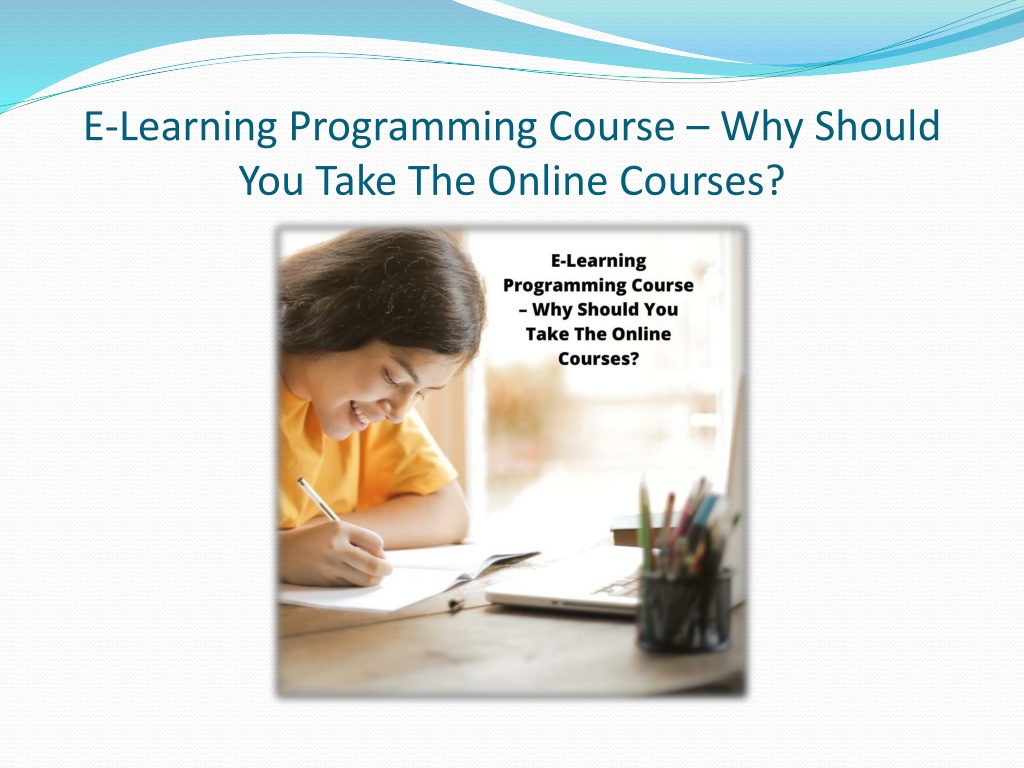 E-Learning Programming Course – Why Should You Take The Online Courses?

E-Learning Programming Course – Why Should You Take The Online Courses?